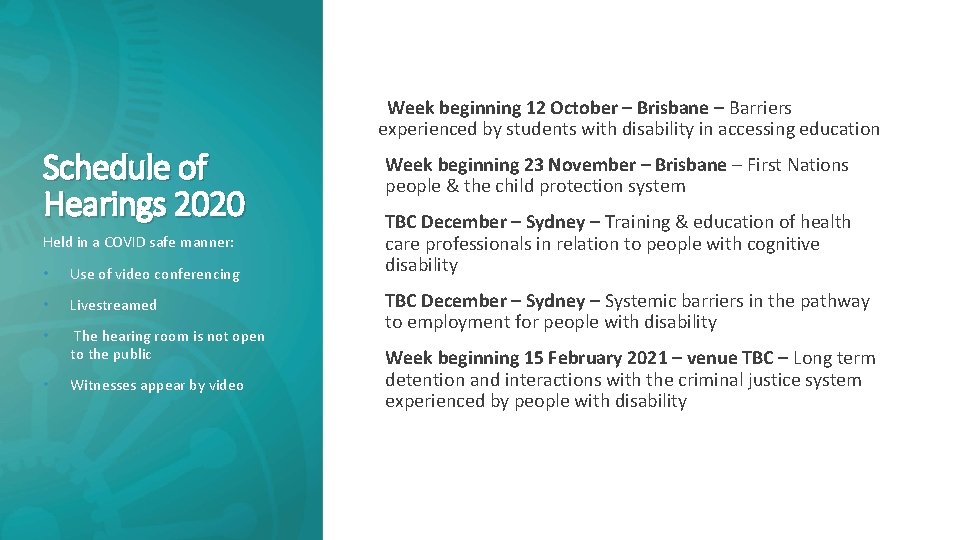 Schedule of Hearings 2020

Held in a COVID safe manner:

• Use of video conferencing
• Livestreamed
• The hearing room is not open to the public
• Witnesses appear by video

Week beginning 12 October – Brisbane – Barriers experienced by students with disability in accessing education

Week beginning 23 November – Brisbane – First Nations people & the child protection system

TBC December – Sydney – Training & education of health care professionals in relation to people with cognitive disability

TBC December – Sydney – Systemic barriers in the pathway to employment for people with disability

Week beginning 15 February 2021 – venue TBC – Long term detention and interactions with the criminal justice system experienced by people with disability